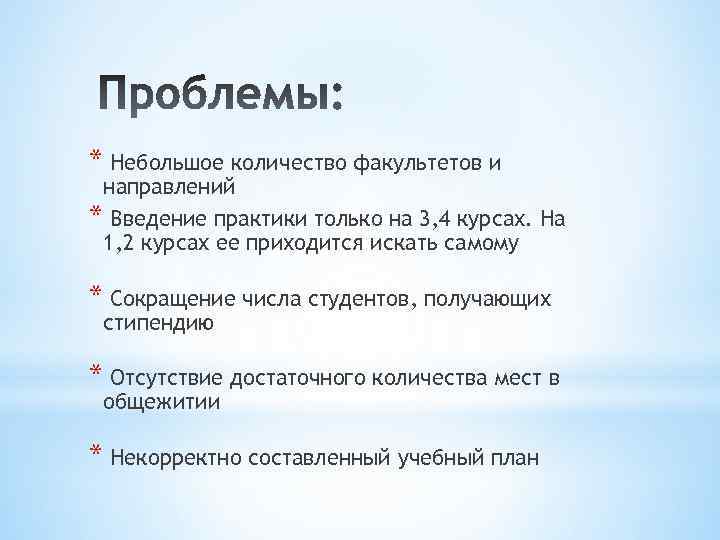 Проблемы:

* Небольшое количество факультетов и направлений

* Введение практики только на 3,4 курсах. На 1,2 курсах ее приходится искать самому

* Сокращение числа студентов, получающих стипендию

* Отсутствие достаточного количества мест в общежитии

* Некорректно составленный учебный план